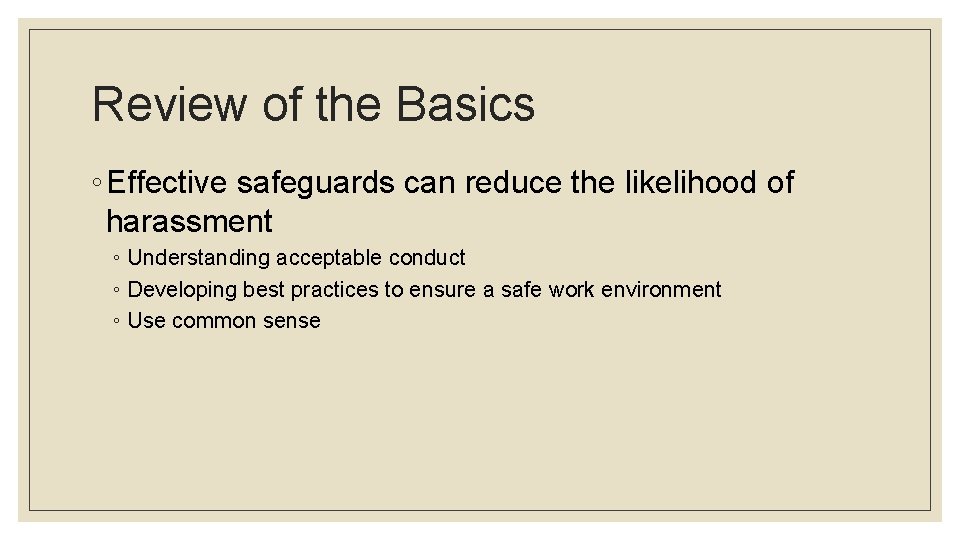 Review of the Basics

◦ Effective safeguards can reduce the likelihood of harassment

◦ Understanding acceptable conduct
◦ Developing best practices to ensure a safe work environment
◦ Use common sense